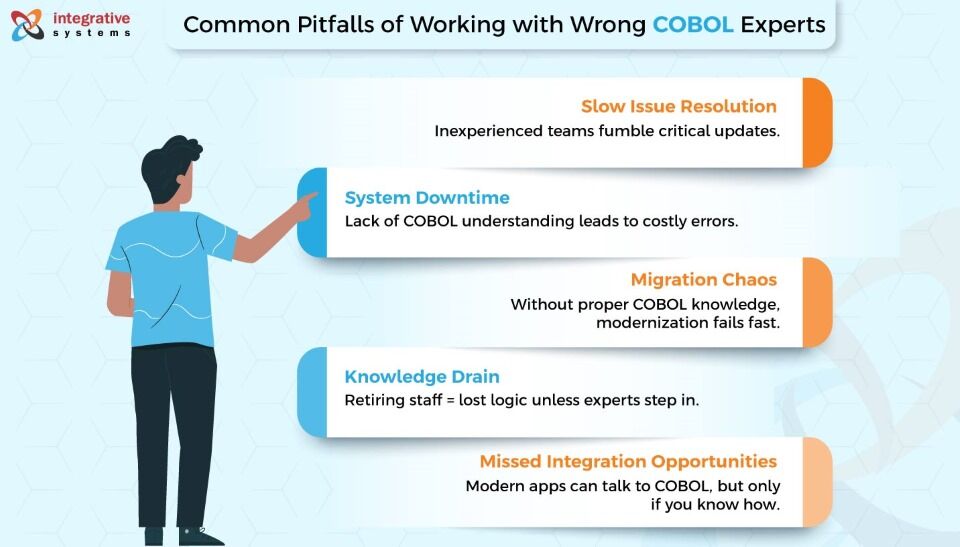 integrative systems

Common Pitfalls of Working with Wrong COBOL Experts

Slow Issue Resolution
Inexperienced teams fumble critical updates.

System Downtime
Lack of COBOL understanding leads to costly errors.

Migration Chaos
Without proper COBOL knowledge, modernization fails fast.

Knowledge Drain
Retiring staff = lost logic unless experts step in.

Missed Integration Opportunities
Modern apps can talk to COBOL, but only if you know how.